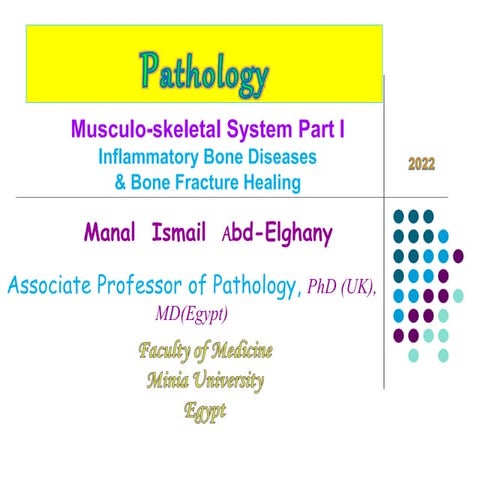 Pathology

Musculo-skeletal System Part I
Inflammatory Bone Diseases
& Bone Fracture Healing

2022

Manal Ismail Abd-Elghany

Associate Professor of Pathology, PhD (UK), MD(Egypt)

Faculty of Medicine
Minia University
Egypt